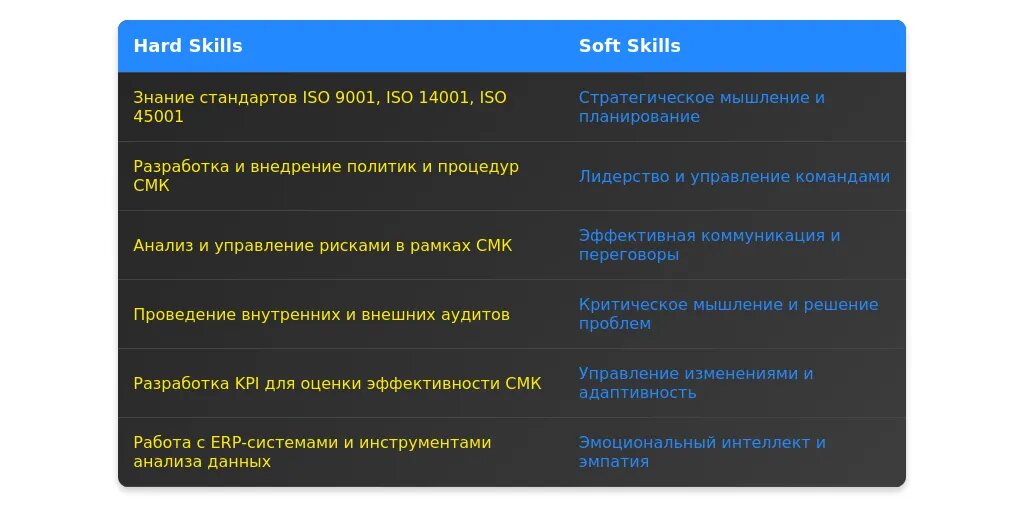 | Hard Skills | Soft Skills |
|---|---|
| Знание стандартов ISO 9001, ISO 14001, ISO 45001 | Стратегическое мышление и планирование |
| Разработка и внедрение политик и процедур СМК | Лидерство и управление командами |
| Анализ и управление рисками в рамках СМК | Эффективная коммуникация и переговоры |
| Проведение внутренних и внешних аудитов | Критическое мышление и решение проблем |
| Разработка KPI для оценки эффективности СМК | Управление изменениями и адаптивность |
| Работа с ERP-системами и инструментами анализа данных | Эмоциональный интеллект и эмпатия |